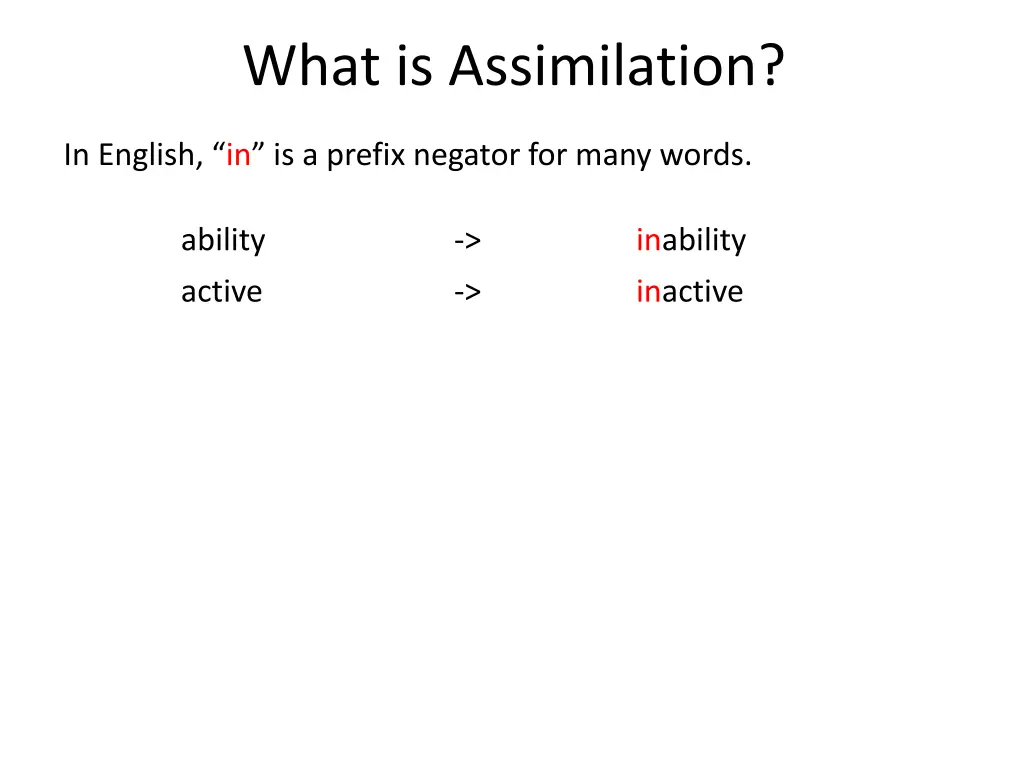 What is Assimilation?

In English, “in” is a prefix negator for many words.

ability -> inability
active -> inactive